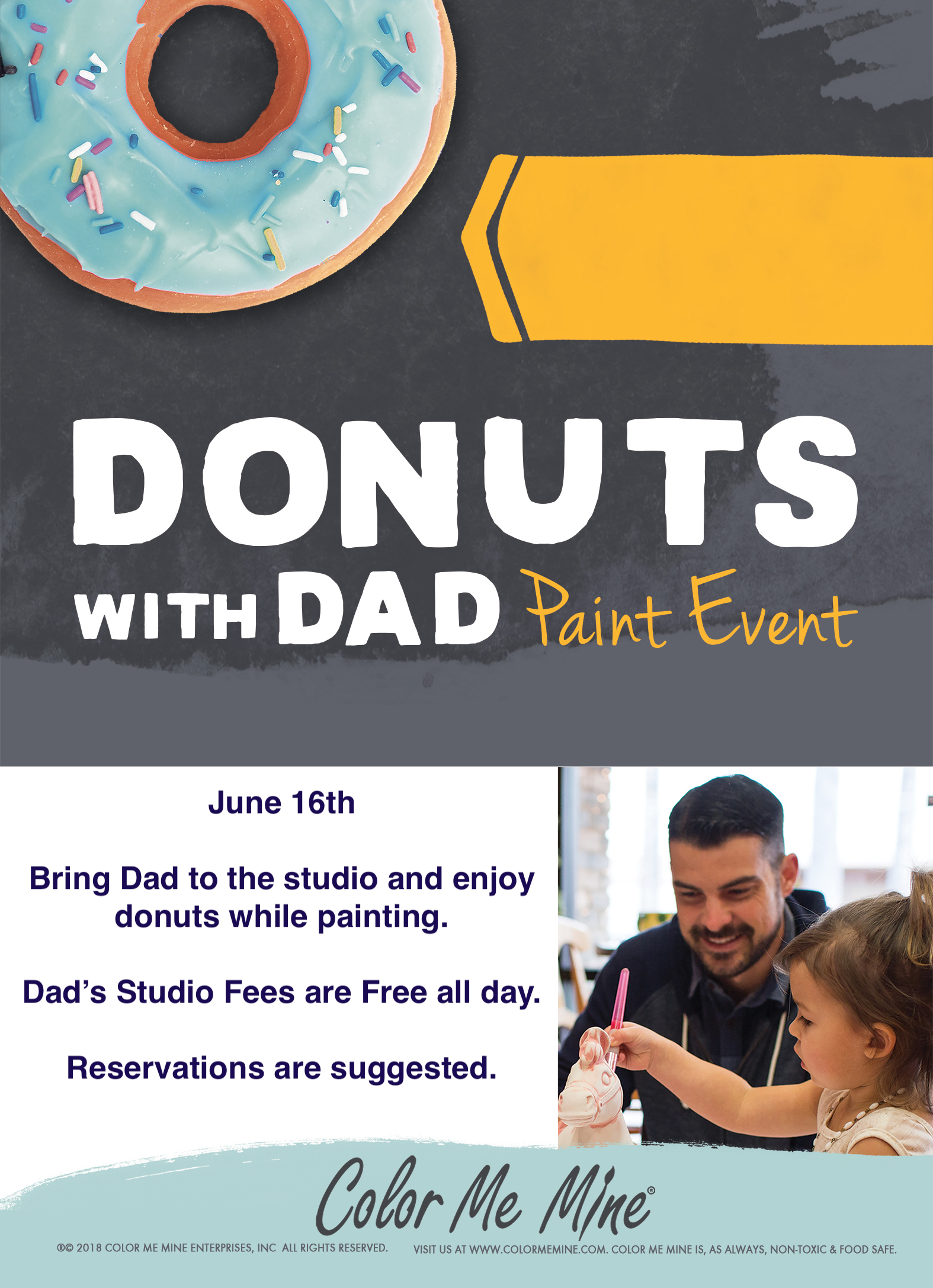 DONUTS WITH DAD Paint Event

June 16th

Bring Dad to the studio and enjoy donuts while painting.

Dad's Studio Fees are Free all day.

Reservations are suggested.

Color Me Mine®

®© 2018 COLOR ME MINE ENTERPRISES, INC ALL RIGHTS RESERVED.

VISIT US AT WWW.COLORMEMINE.COM. COLOR ME MINE IS, AS ALWAYS, NON-TOXIC & FOOD SAFE.